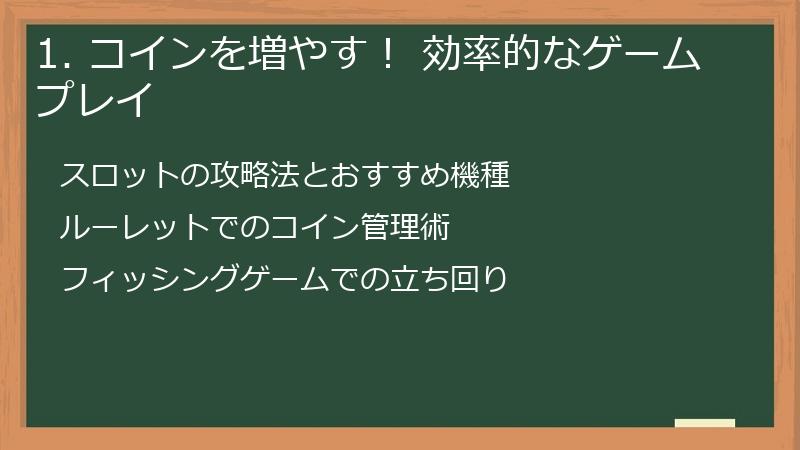 1.コインを増やす！ 効率的なゲームプレイ

スロットの攻略法とおすすめ機種

ルーレットでのコイン管理術

フィッシングゲームでの立ち回り